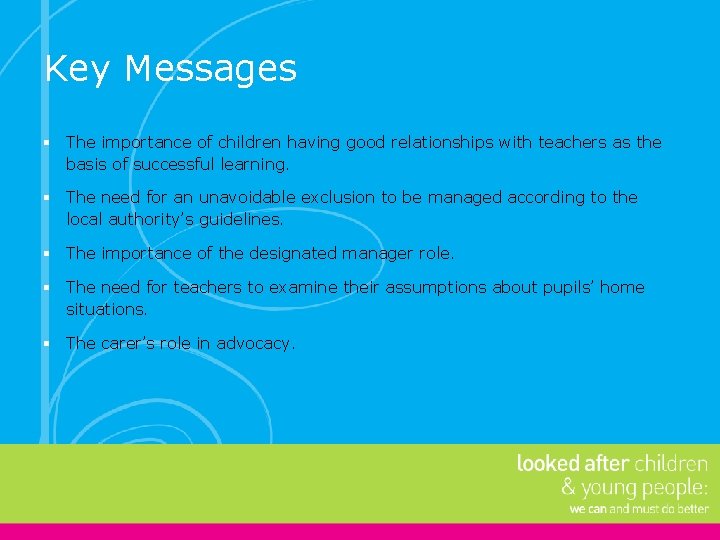 Key Messages

▪ The importance of children having good relationships with teachers as the basis of successful learning.

▪ The need for an unavoidable exclusion to be managed according to the local authority's guidelines.

▪ The importance of the designated manager role.

▪ The need for teachers to examine their assumptions about pupils' home situations.

▪ The carer's role in advocacy.

looked after children
& young people:
we can and must do better